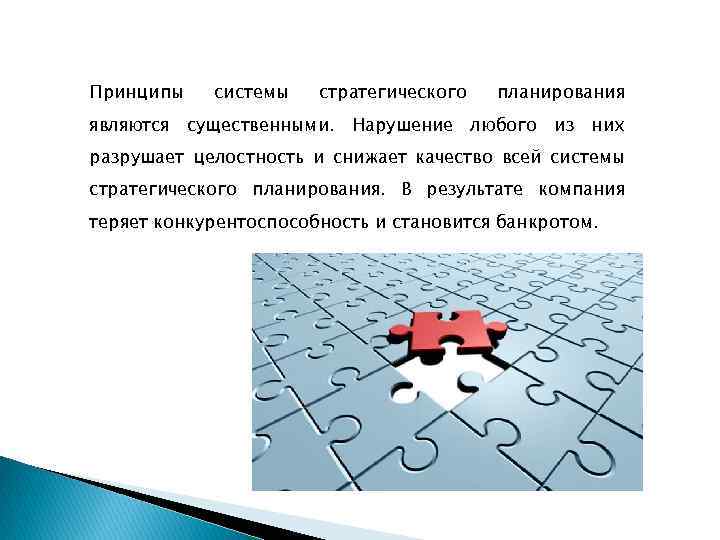 Принципы системы стратегического планирования являются существенными. Нарушение любого из них разрушает целостность и снижает качество всей системы стратегического планирования. В результате компания теряет конкурентоспособность и становится банкротом.